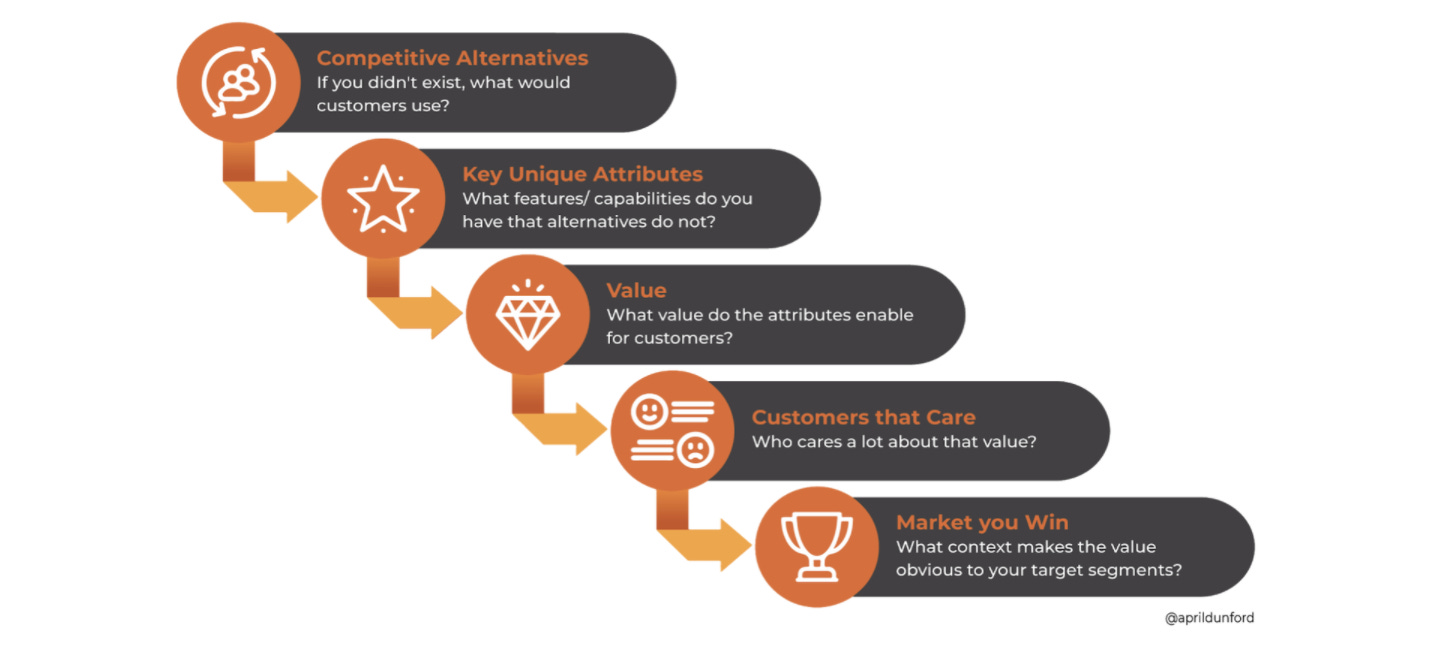 Competitive Alternatives
If you didn't exist, what would customers use?

Key Unique Attributes
What features/ capabilities do you have that alternatives do not?

Value
What value do the attributes enable for customers?

Customers that Care
Who cares a lot about that value?

Market you Win
What context makes the value obvious to your target segments?

@aprildunford